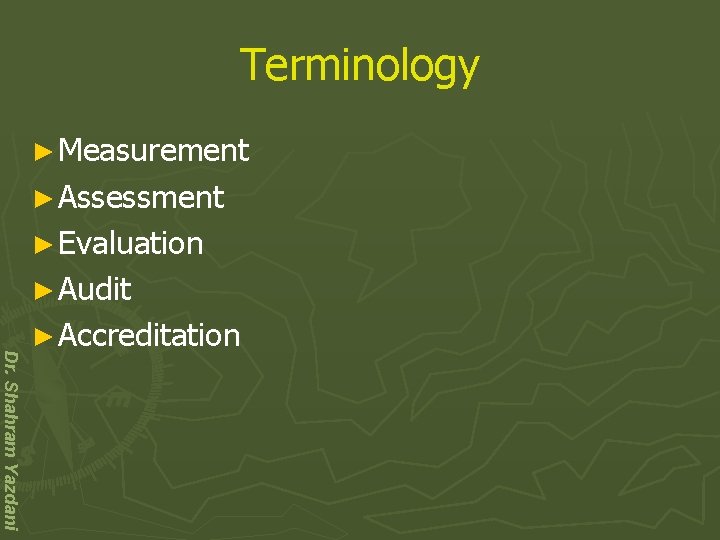 Terminology

► Measurement
► Assessment
► Evaluation
► Audit
► Accreditation

Dr. Shahram Yazdani